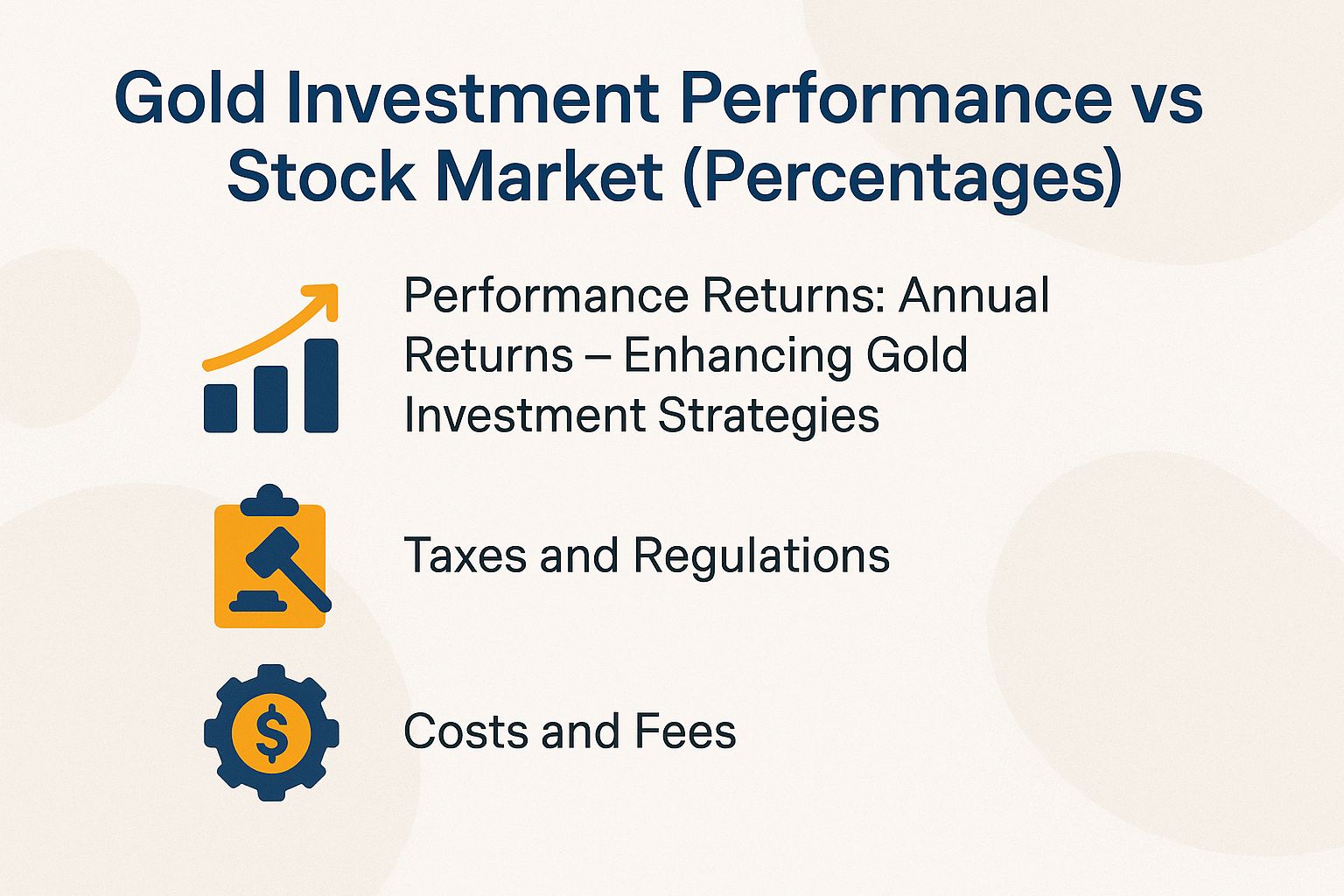 Gold Investment Performance vs Stock Market (Percentages)

Performance Returns: Annual Returns – Enhancing Gold Investment Strategies

Taxes and Regulations

$

Costs and Fees